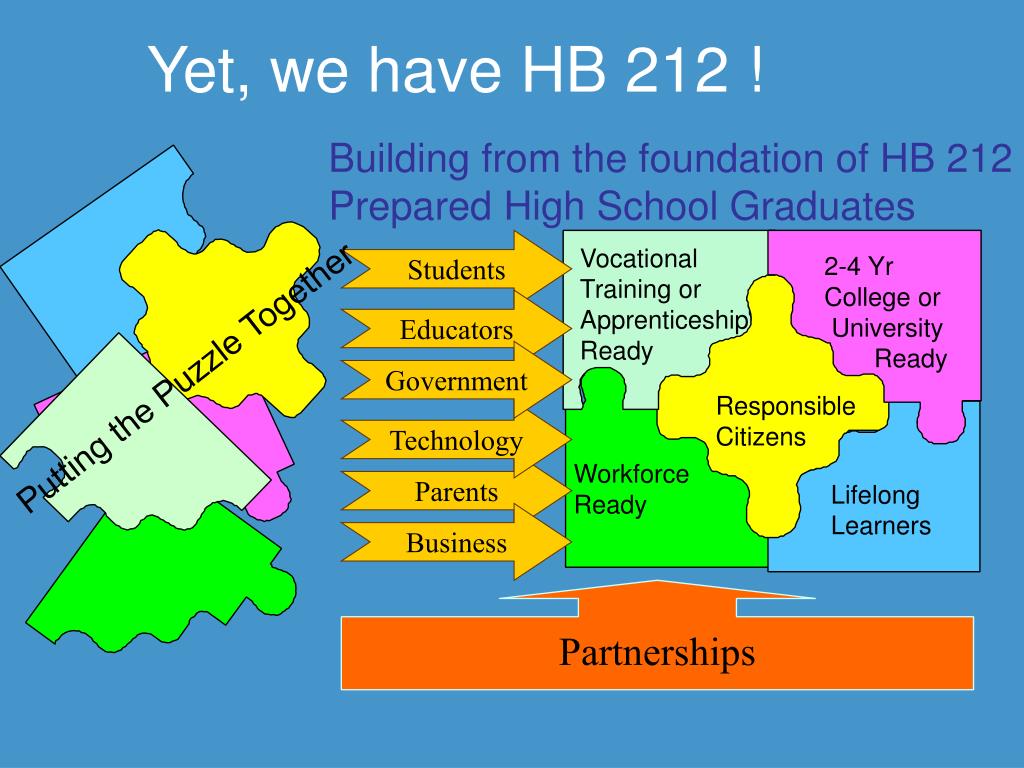 Yet, we have HB 212 !

Building from the foundation of HB 212 Prepared High School Graduates

Putting the Puzzle Together

Students

Educators

Government

Technology

Parents

Business

Vocational Training or Apprenticeship Ready

2-4 Yr College or University Ready

Responsible Citizens

Workforce Ready

Lifelong Learners

Partnerships